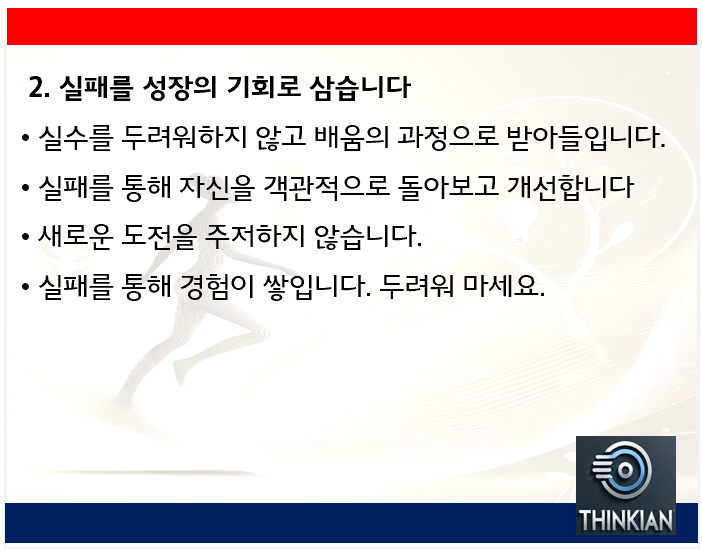 2. 실패를 성장의 기회로 삼습니다

• 실수를 두려워하지 않고 배움의 과정으로 받아들입니다.

• 실패를 통해 자신을 객관적으로 돌아보고 개선합니다

• 새로운 도전을 주저하지 않습니다.

• 실패를 통해 경험이 쌓입니다. 두려워 마세요.

THINKIAN